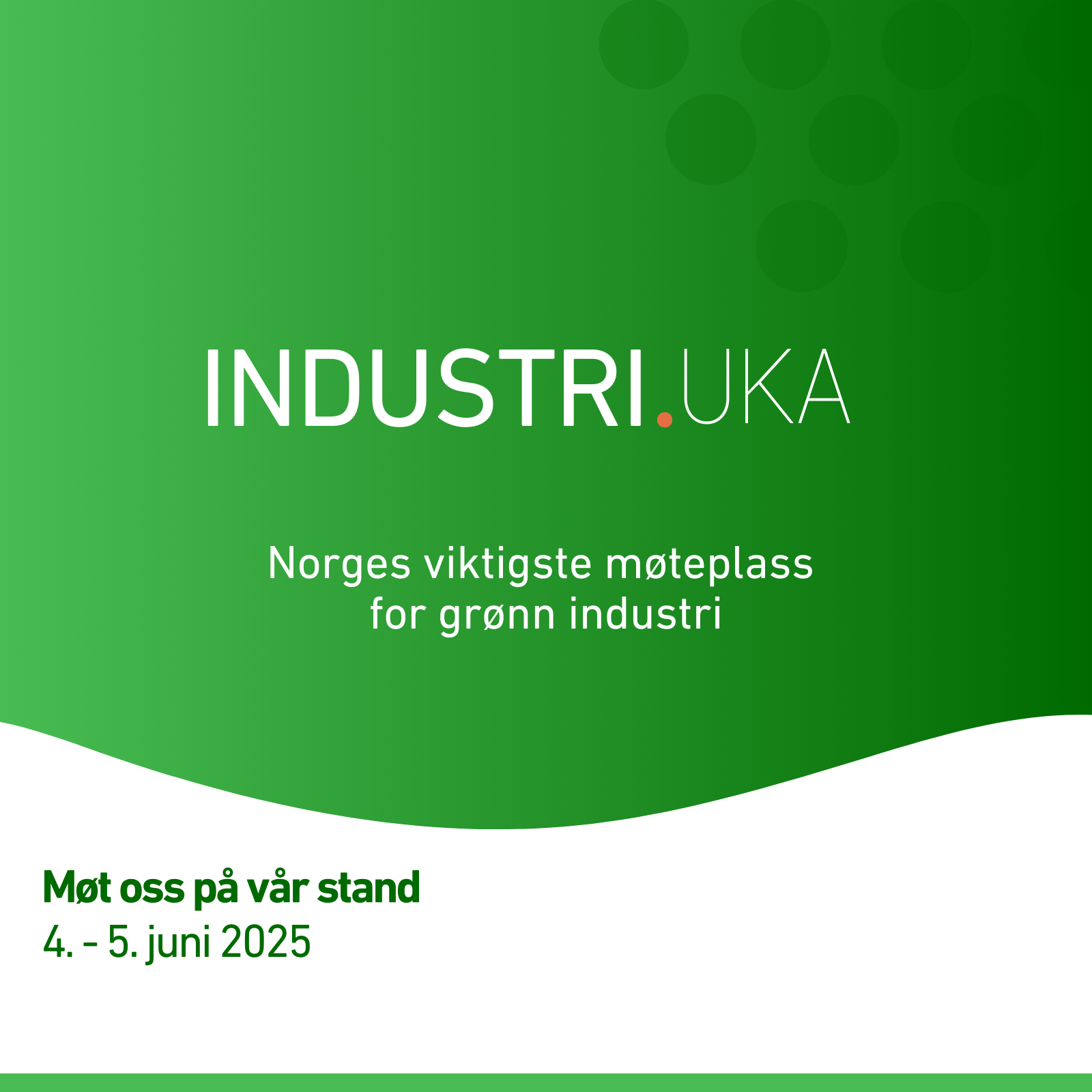 INDUSTRI.UKA

Norges viktigste møteplass for grønn industri

Møt oss på vår stand
4. - 5. juni 2025